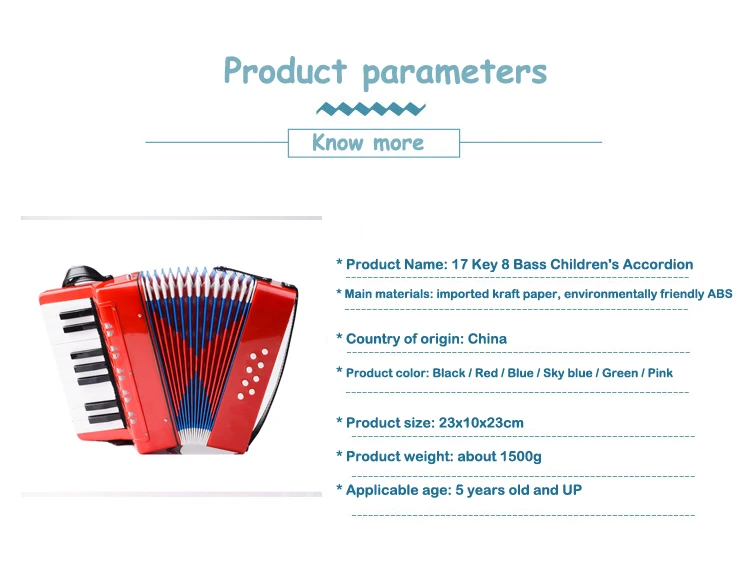 Product parameters

Know more

* Product Name: 17 Key 8 Bass Children's Accordion

* Main materials: imported kraft paper, environmentally friendly ABS

* Country of origin: China

* Product color: Black / Red / Blue / Sky blue / Green / Pink

* Product size: 23x10x23cm

* Product weight: about 1500g

* Applicable age: 5 years old and UP